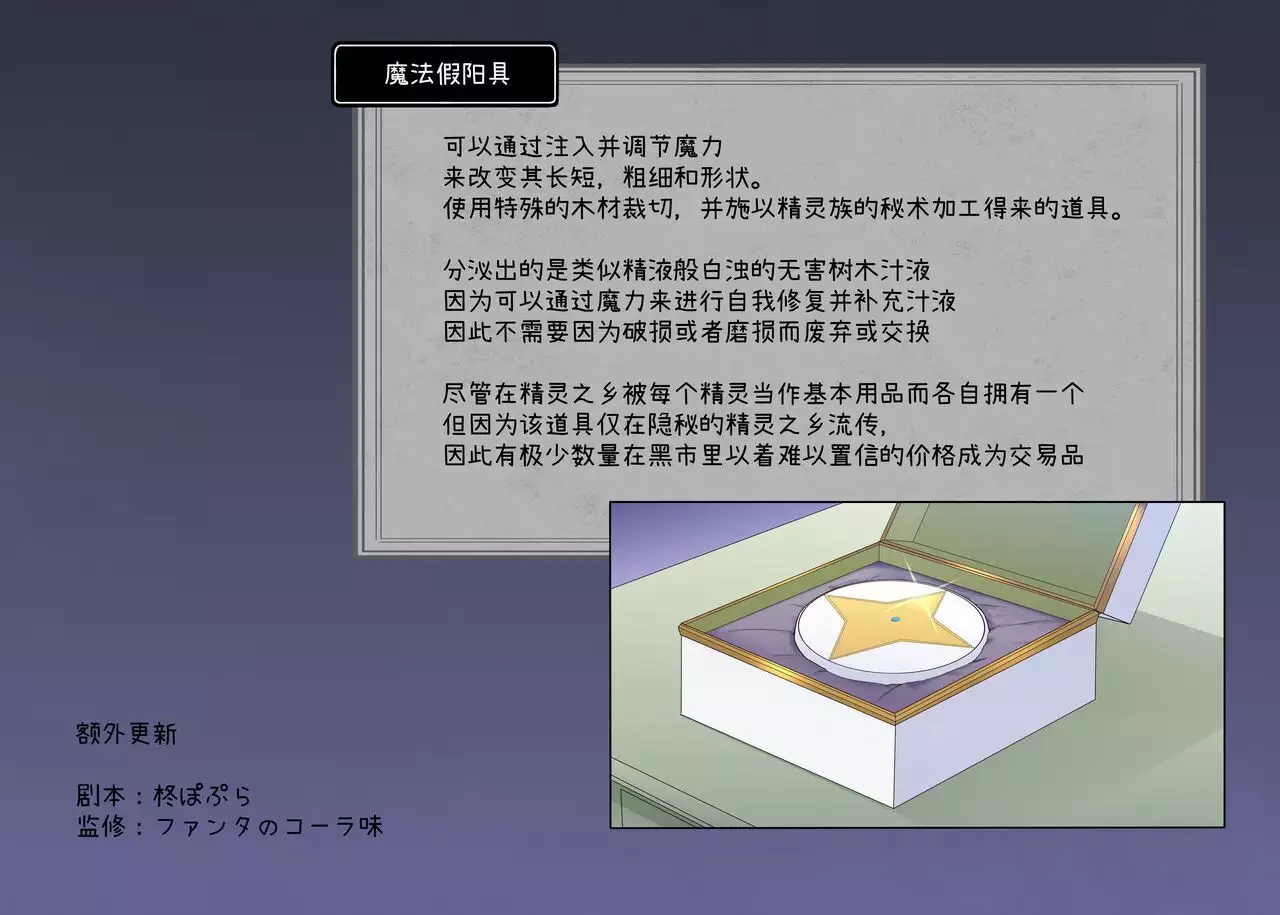 魔法假阳具

可以通过注入并调节魔力
来改变其长短，粗细和形状。
使用特殊的木材裁切，并施以精灵族的秘术加工得来的道具。

分泌出的是类似精液般白浊的无害树木汁液
因为可以通过魔力来进行自我修复并补充汁液
因此不需要因为破损或者磨损而废弃或交换

尽管在精灵之乡被每个精灵当作基本用品而各自拥有一个
但因为该道具仅在隐秘的精灵之乡流传，
因此有极少数量在黑市里以着难以置信的价格成为交易品

额外更新

剧本：柊ぽぷら
监修：ファンタのコーラ味